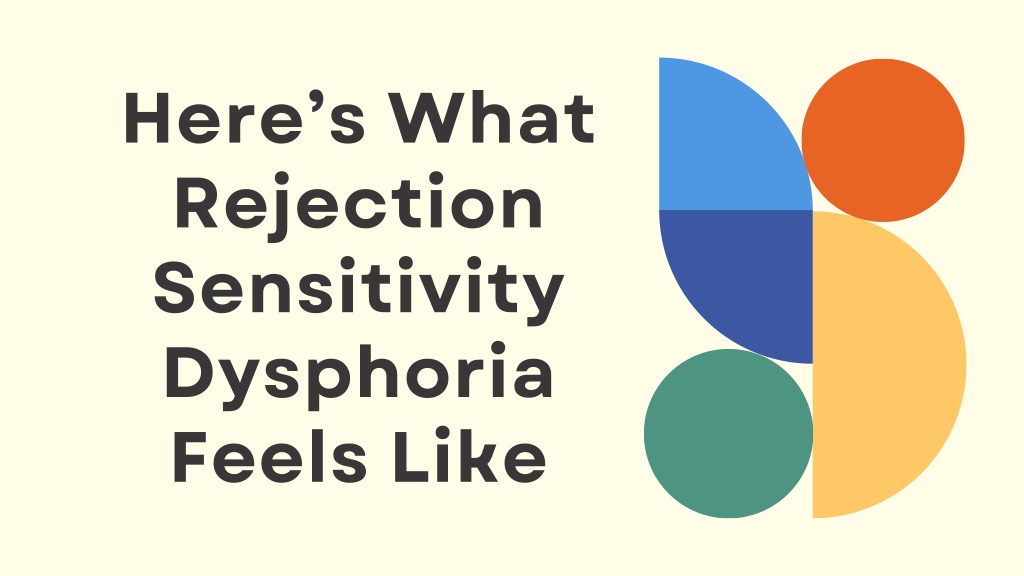 Here’s What Rejection Sensitivity Dysphoria Feels Like